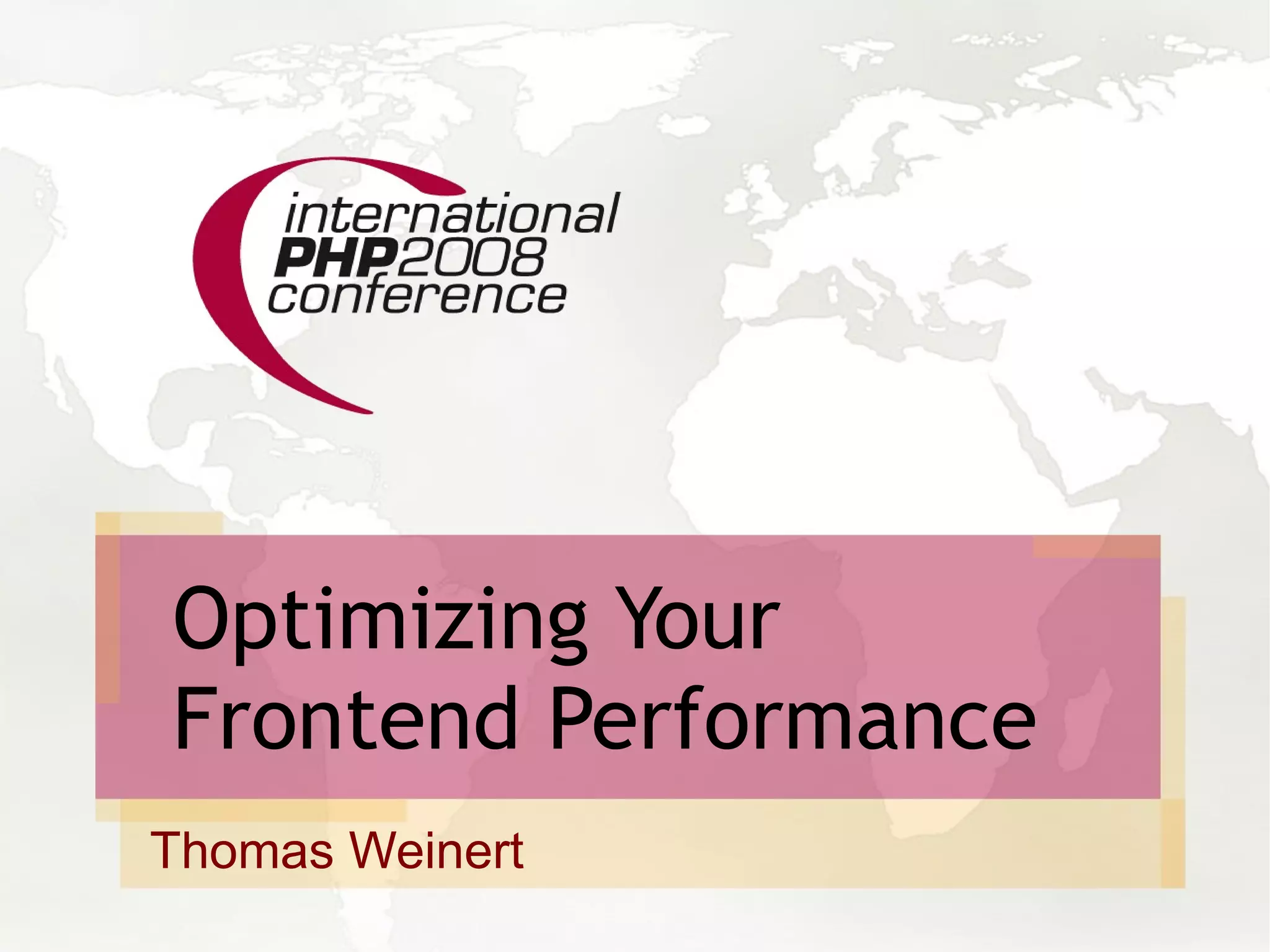 international
PHP2008
conference

Optimizing Your Frontend Performance

Thomas Weinert